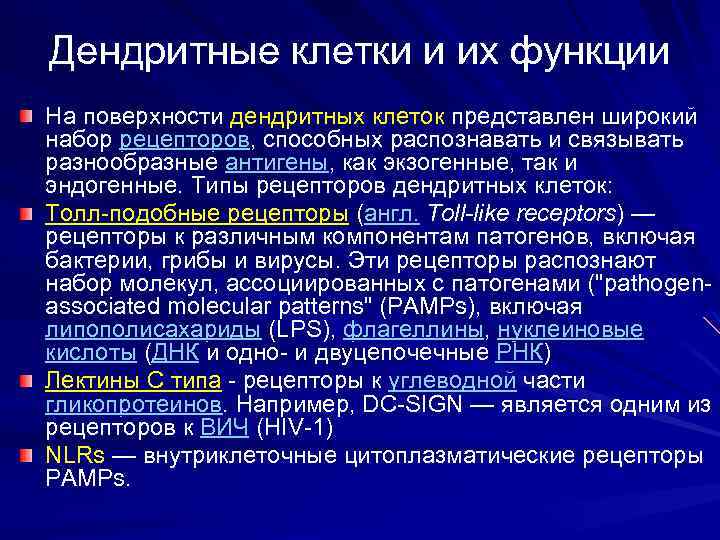 Дендритные клетки и их функции

На поверхности дендритных клеток представлен широкий набор рецепторов, способных распознавать и связывать разнообразные антигены, как экзогенные, так и эндогенные. Типы рецепторов дендритных клеток:

Толл-подобные рецепторы (англ. Toll-like receptors) — рецепторы к различным компонентам патогенов, включая бактерии, грибы и вирусы. Эти рецепторы распознают набор молекул, ассоциированных с патогенами ("pathogen-associated molecular patterns" (PAMPs), включая липополисахариды (LPS), флагеллины, нуклеиновые кислоты (ДНК и одно- и двуцепочечные РНК)

Лектины С типа - рецепторы к углеводной части гликопротеинов. Например, DC-SIGN — является одним из рецепторов к ВИЧ (HIV-1)

NLRs — внутриклеточные цитоплазматические рецепторы PAMPs.